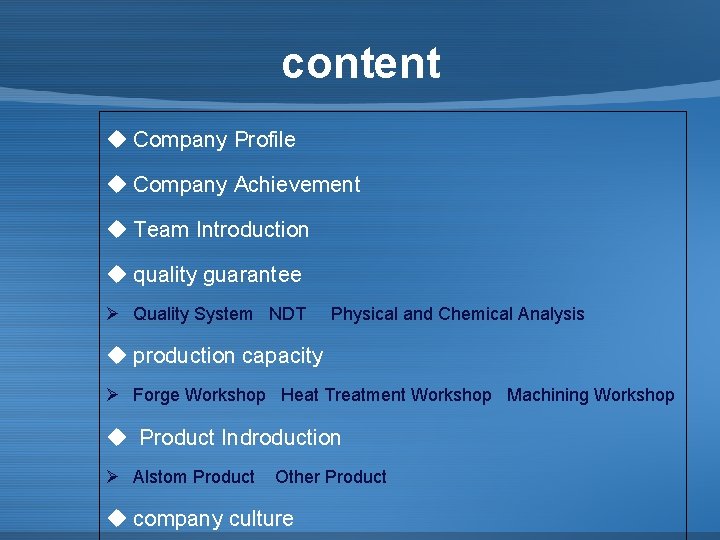 content

◆ Company Profile

◆ Company Achievement

◆ Team Introduction

◆ quality guarantee

➢ Quality System NDT Physical and Chemical Analysis

◆ production capacity

➢ Forge Workshop Heat Treatment Workshop Machining Workshop

◆ Product Indroduction

➢ Alstom Product Other Product

◆ company culture